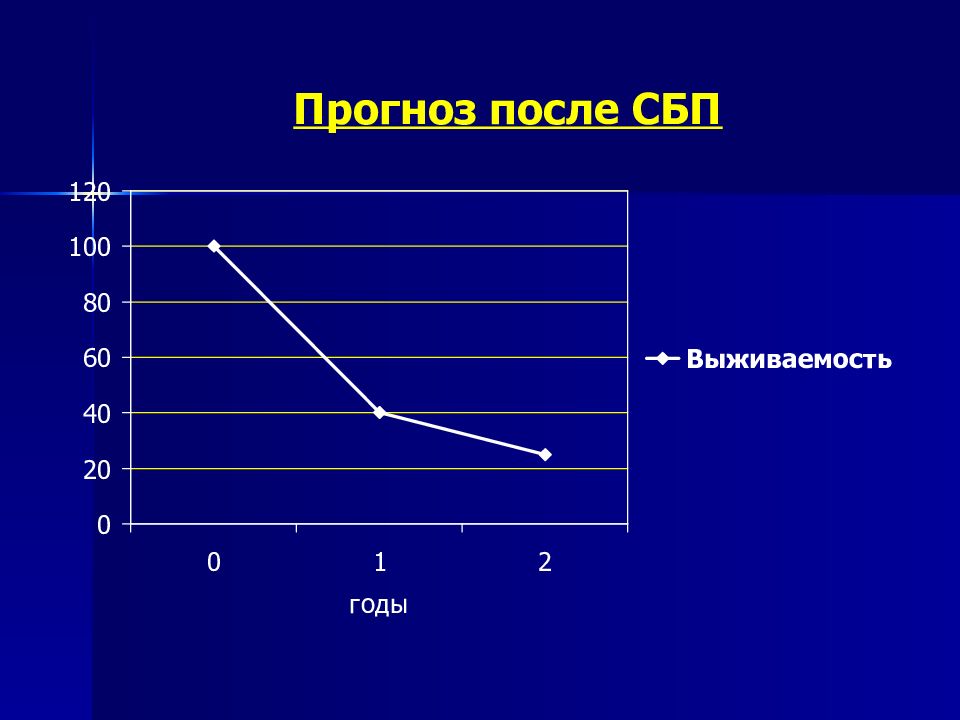 Прогноз после СБП

120
100
80
60
40
20
0

0
1
2

годы

Выживаемость